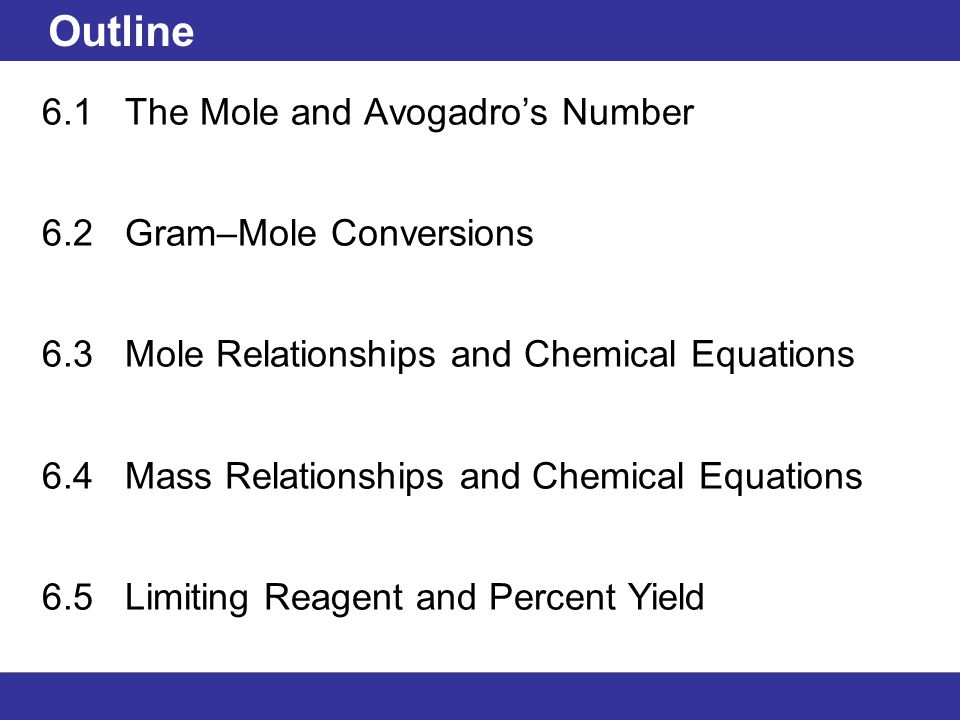 Outline

6.1 The Mole and Avogadro’s Number

6.2 Gram–Mole Conversions

6.3 Mole Relationships and Chemical Equations

6.4 Mass Relationships and Chemical Equations

6.5 Limiting Reagent and Percent Yield